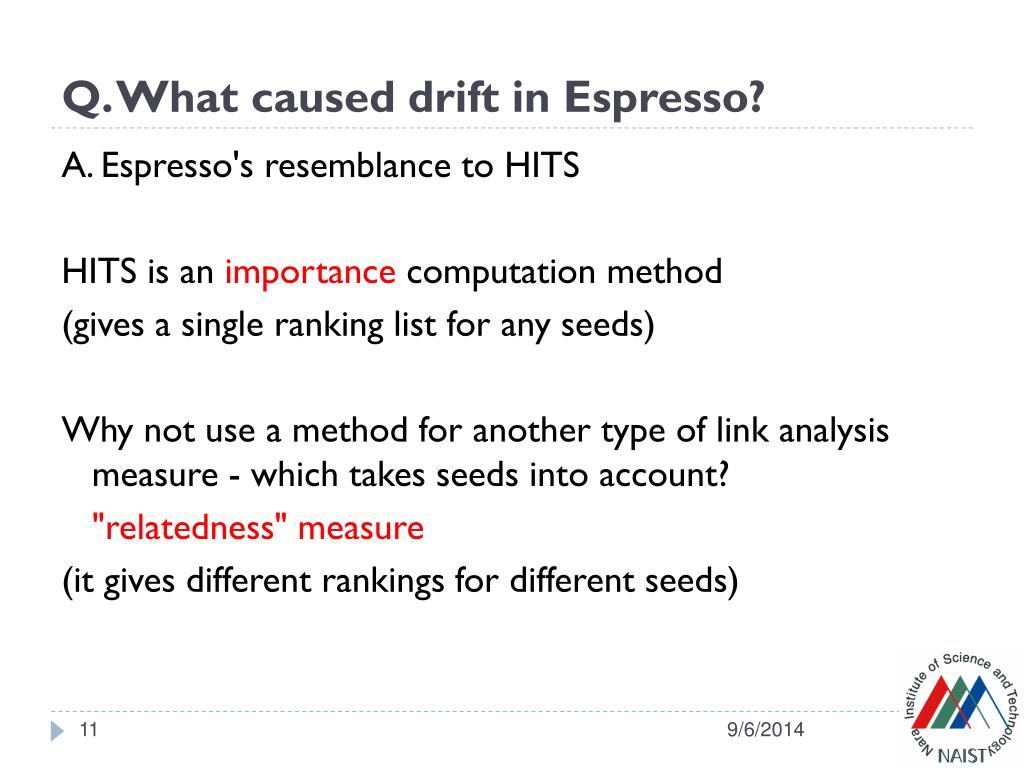 Q. What caused drift in Espresso?

A. Espresso's resemblance to HITS

HITS is an importance computation method
(gives a single ranking list for any seeds)

Why not use a method for another type of link analysis measure - which takes seeds into account?
"relatedness" measure
(it gives different rankings for different seeds)

11

9/6/2014

Nara Institute of Science and Technology
NAIST